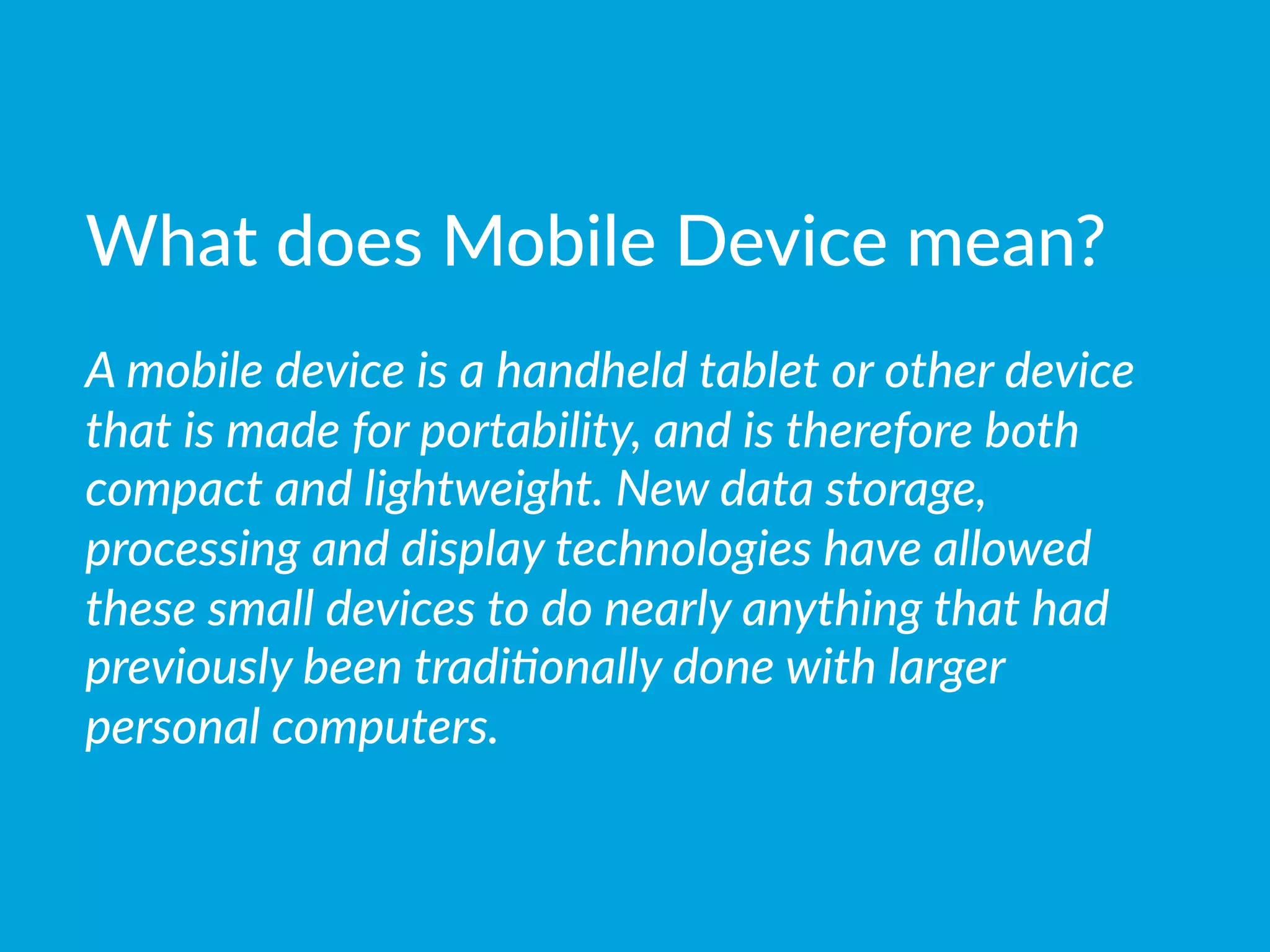 What does Mobile Device mean?

A mobile device is a handheld tablet or other device that is made for portability, and is therefore both compact and lightweight. New data storage, processing and display technologies have allowed these small devices to do nearly anything that had previously been traditionally done with larger personal computers.